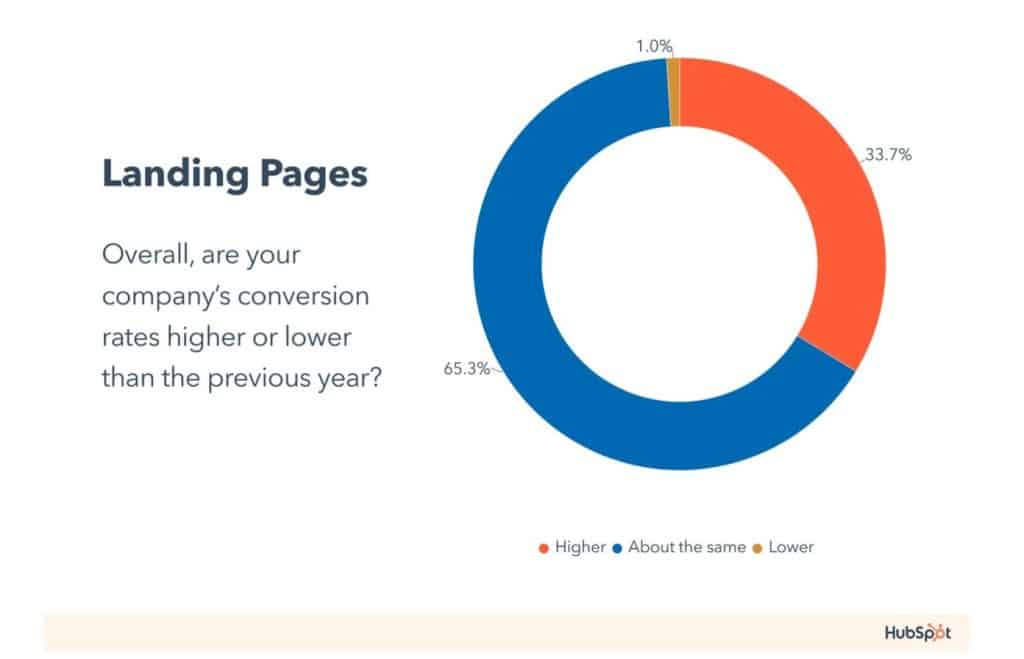 Landing Pages

Overall, are your company's conversion rates higher or lower than the previous year?

1.0%

33.7%

65.3%

Higher About the same Lower

HubSpot